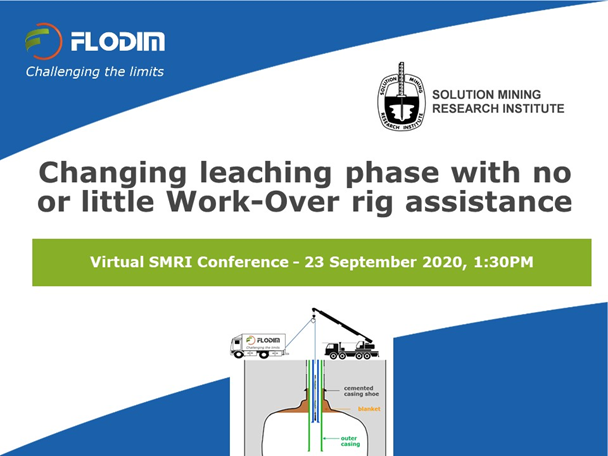 FLODIM
Challenging the limits

SOLUTION MINING RESEARCH INSTITUTE

SOLUTION MINING RESEARCH INSTITUTE

Changing leaching phase with no or little Work-Over rig assistance

Virtual SMRI Conference - 23 September 2020, 1:30PM

FLODIM
Challenging the limits

cemented casing shoe

blanket

outer casing